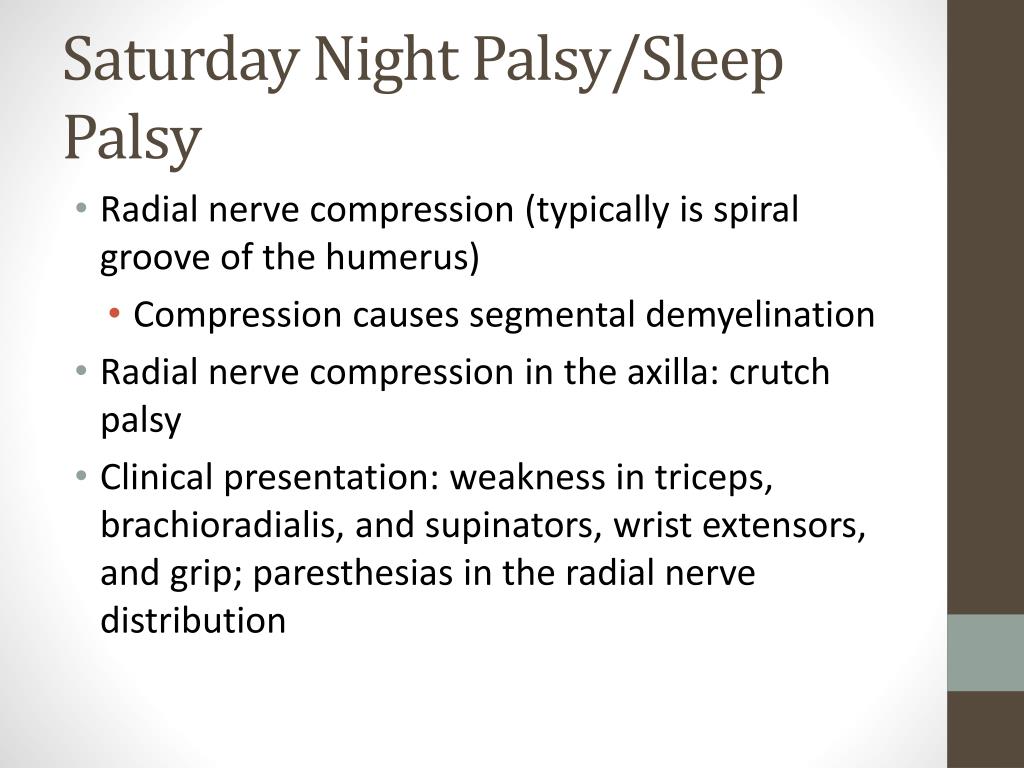 Saturday Night Palsy/Sleep Palsy

• Radial nerve compression (typically is spiral groove of the humerus)
  • Compression causes segmental demyelination
• Radial nerve compression in the axilla: crutch palsy
• Clinical presentation: weakness in triceps, brachioradialis, and supinators, wrist extensors, and grip; paresthesias in the radial nerve distribution